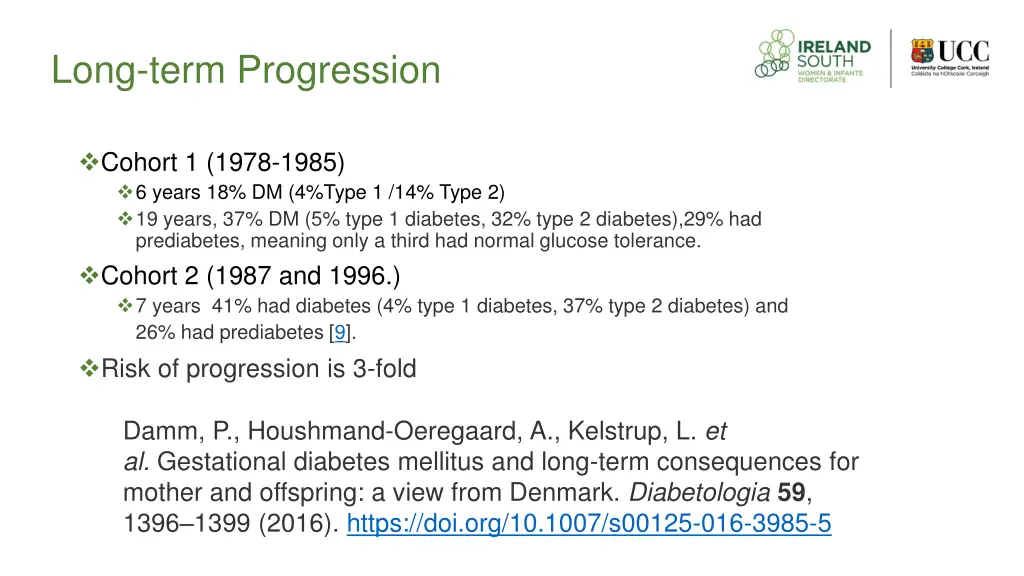 Long-term Progression

IRELAND SOUTH
WOMEN & INFANTS DIRECTORATE

UCC
University College Cork, Ireland
Coláiste na hOllscoile Corcaigh

❖Cohort 1 (1978-1985)
❖6 years 18% DM (4%Type 1 /14% Type 2)
❖19 years, 37% DM (5% type 1 diabetes, 32% type 2 diabetes),29% had prediabetes, meaning only a third had normal glucose tolerance.
❖Cohort 2 (1987 and 1996.)
❖7 years 41% had diabetes (4% type 1 diabetes, 37% type 2 diabetes) and 26% had prediabetes [9].
❖Risk of progression is 3-fold

Damm, P., Houshmand-Oeregaard, A., Kelstrup, L. et al. Gestational diabetes mellitus and long-term consequences for mother and offspring: a view from Denmark. Diabetologia 59, 1396–1399 (2016). https://doi.org/10.1007/s00125-016-3985-5